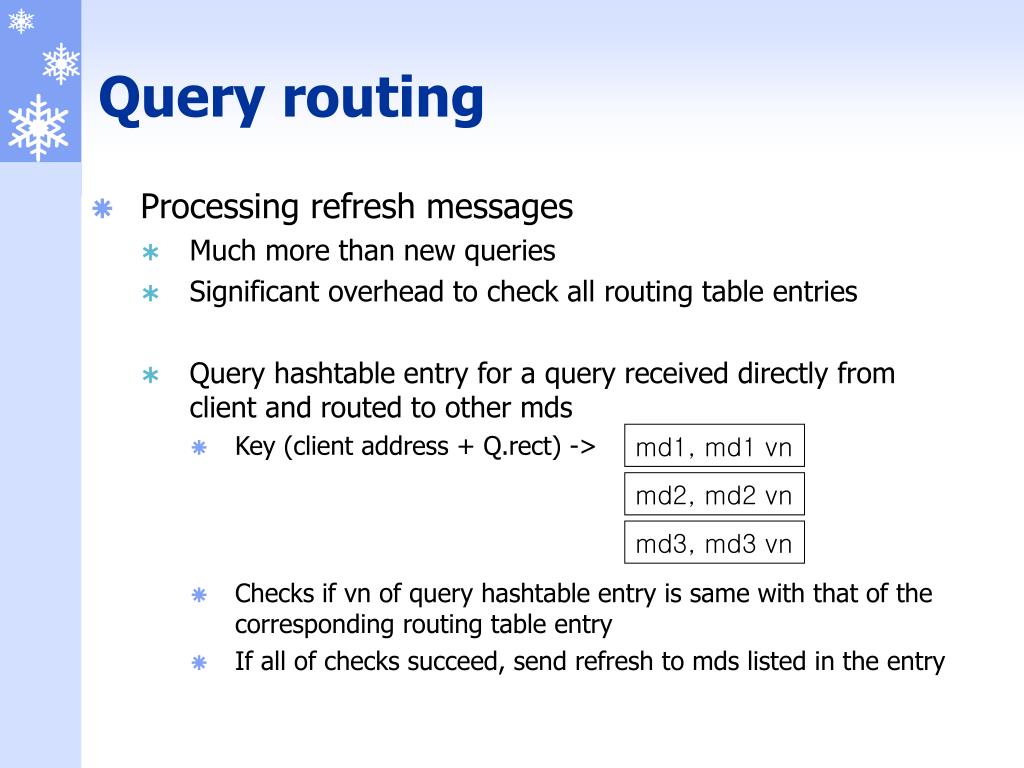 Query routing

Processing refresh messages

Much more than new queries

Significant overhead to check all routing table entries

Query hashtable entry for a query received directly from client and routed to other mds

Key (client address + Q.rect) ->

md1, md1 vn

md2, md2 vn

md3, md3 vn

Checks if vn of query hashtable entry is same with that of the corresponding routing table entry

If all of checks succeed, send refresh to mds listed in the entry